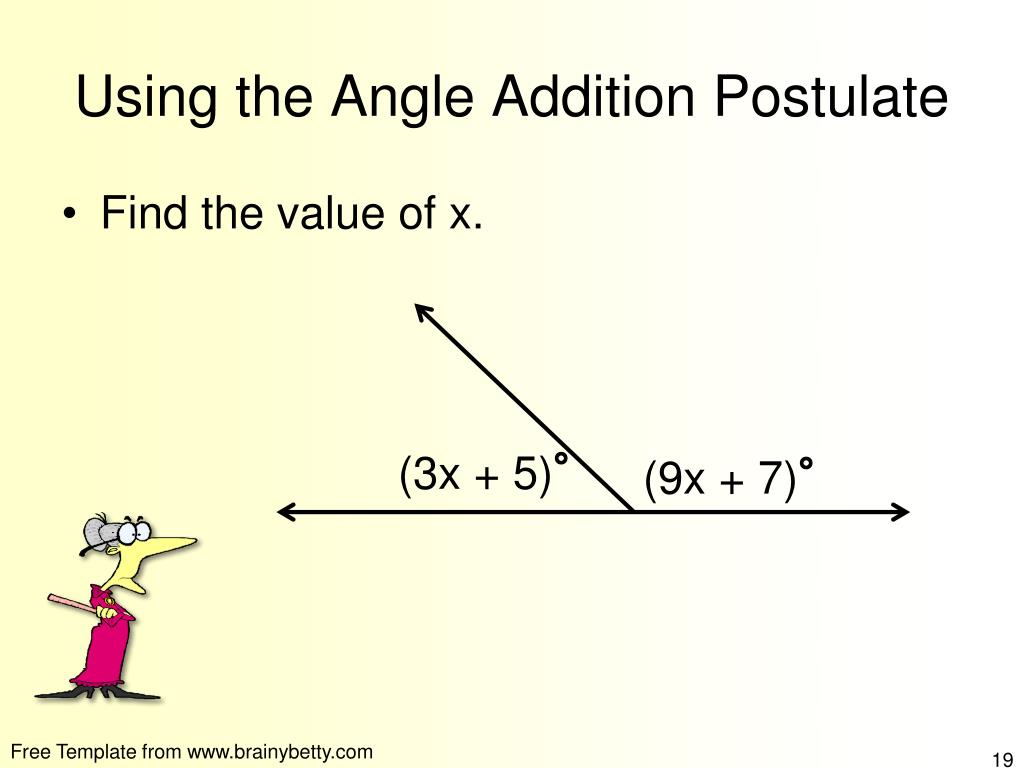 Using the Angle Addition Postulate

• Find the value of x.

$(3x + 5)°$

$(9x + 7)°$

Free Template from www.brainybetty.com

19